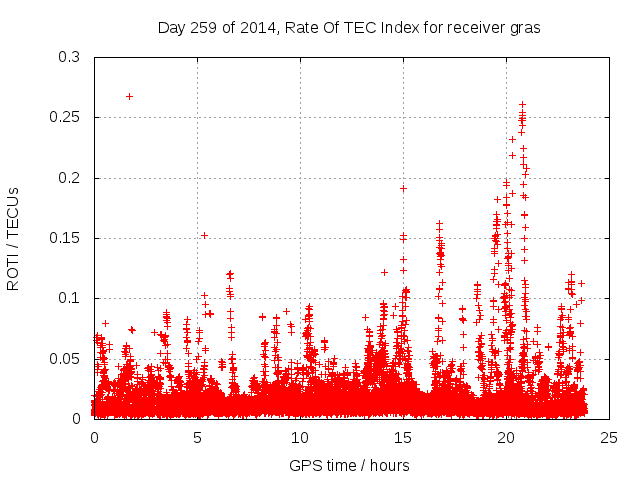 Day 259 of 2014, Rate Of TEC Index for receiver gras

ROTI / TECUs

0.3
0.25
0.2
0.15
0.1
0.05
0

0
5
10
15
20
25

GPS time / hours